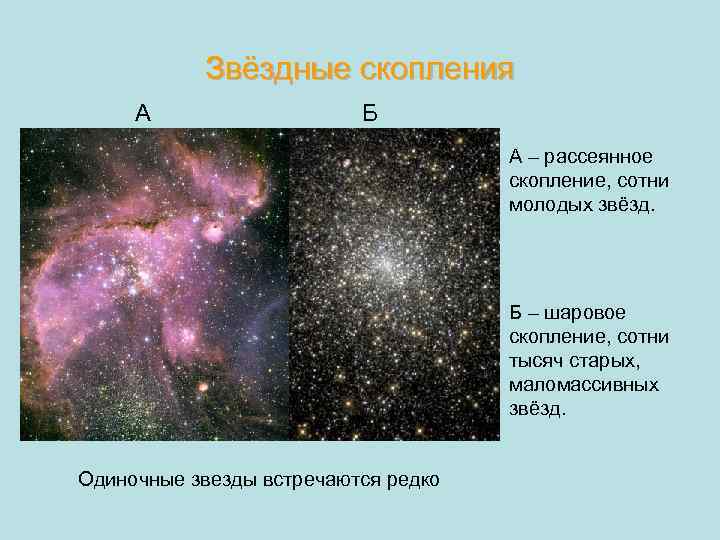 Звёздные скопления

А

Б

А – рассеянное скопление, сотни молодых звёзд.

Б – шаровое скопление, сотни тысяч старых, маломассивных звёзд.

Одиночные звезды встречаются редко